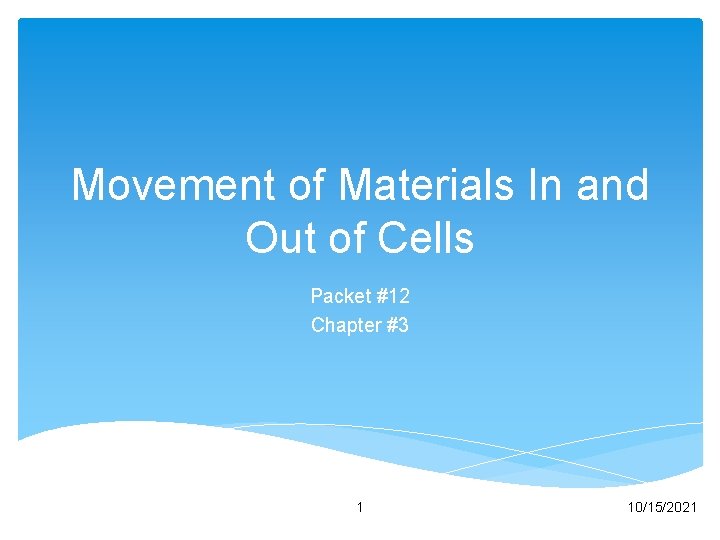 Movement of Materials In and Out of Cells

Packet #12
Chapter #3

1

10/15/2021